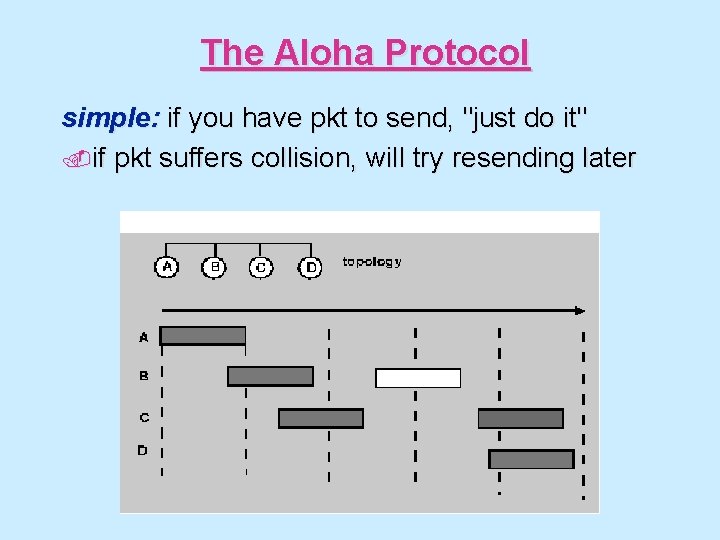 The Aloha Protocol

simple: if you have pkt to send, "just do it"

if pkt suffers collision, will try resending later

A B C D topology

A

B

C

D